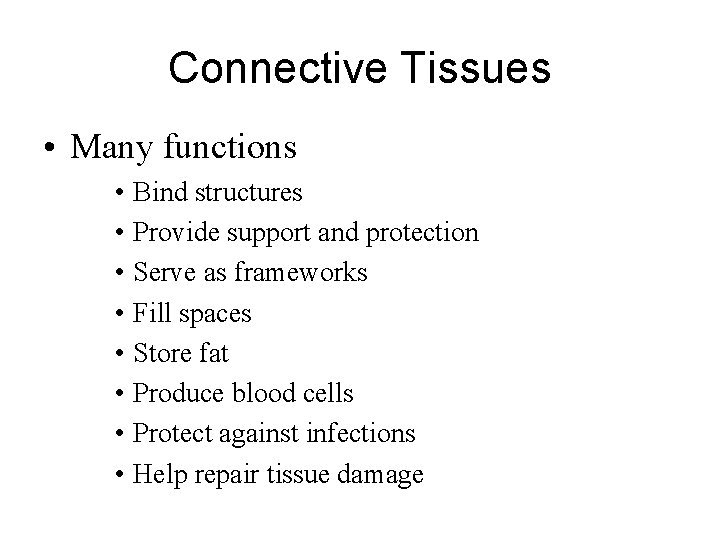 Connective Tissues

• Many functions
  • Bind structures
  • Provide support and protection
  • Serve as frameworks
  • Fill spaces
  • Store fat
  • Produce blood cells
  • Protect against infections
  • Help repair tissue damage